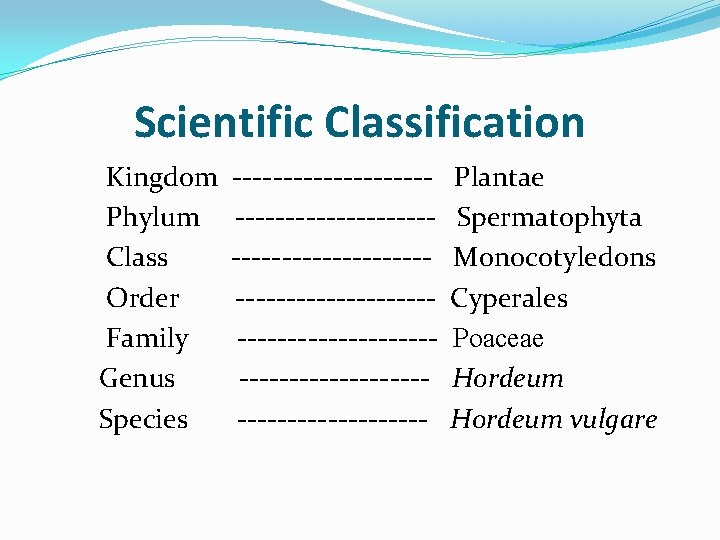 Scientific Classification

Kingdom -------------------- Plantae
Phylum -------------------- Spermatophyta
Class -------------------- Monocotyledons
Order -------------------- Cyperales
Family -------------------- Poaceae
Genus ------------------- Hordeum
Species ------------------- Hordeum vulgare